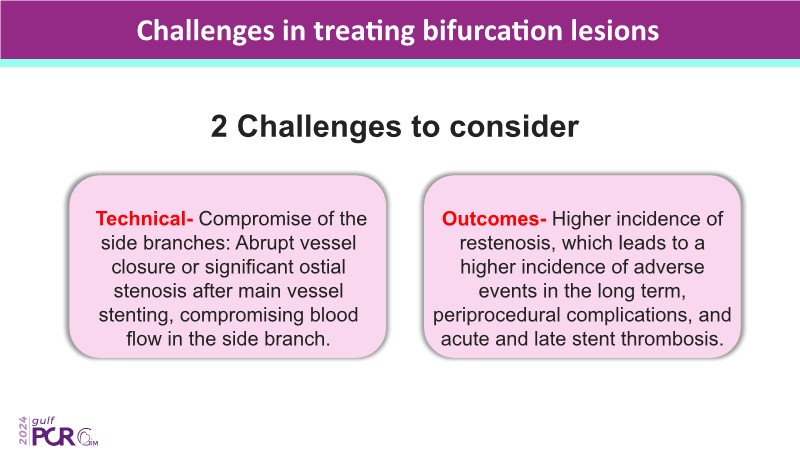 Challenges in treating bifurcation lesions

2 Challenges to consider

Technical- Compromise of the side branches: Abrupt vessel closure or significant ostial stenosis after main vessel stenting, compromising blood flow in the side branch.

Outcomes- Higher incidence of restenosis, which leads to a higher incidence of adverse events in the long term, periprocedural complications, and acute and late stent thrombosis.

2024 gulf PCR GIM